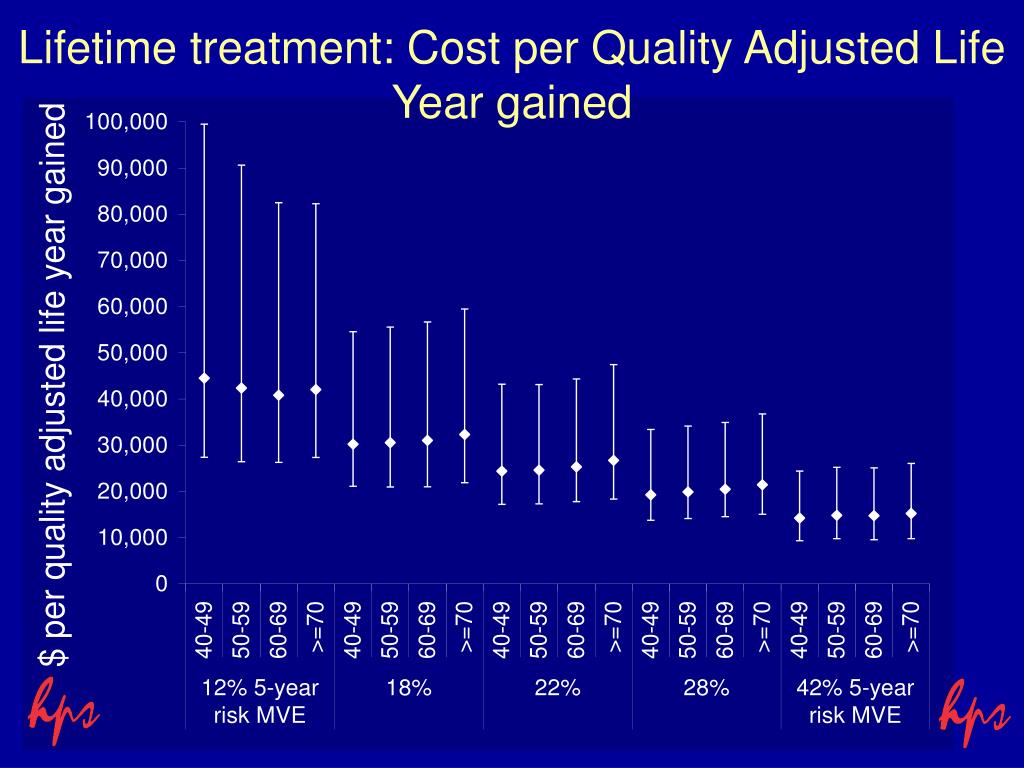 Lifetime treatment: Cost per Quality Adjusted Life Year gained

$ per quality adjusted life year gained

100,000
90,000
80,000
70,000
60,000
50,000
40,000
30,000
20,000
10,000
0

40-49 50-59 60-69 >=70 40-49 50-59 60-69 >=70 40-49 50-59 60-69 >=70 40-49 50-59 60-69 >=70 40-49 50-59 60-69 >=70

12% 5-year risk MVE
18%
22%
28%
42% 5-year risk MVE

hps
hps